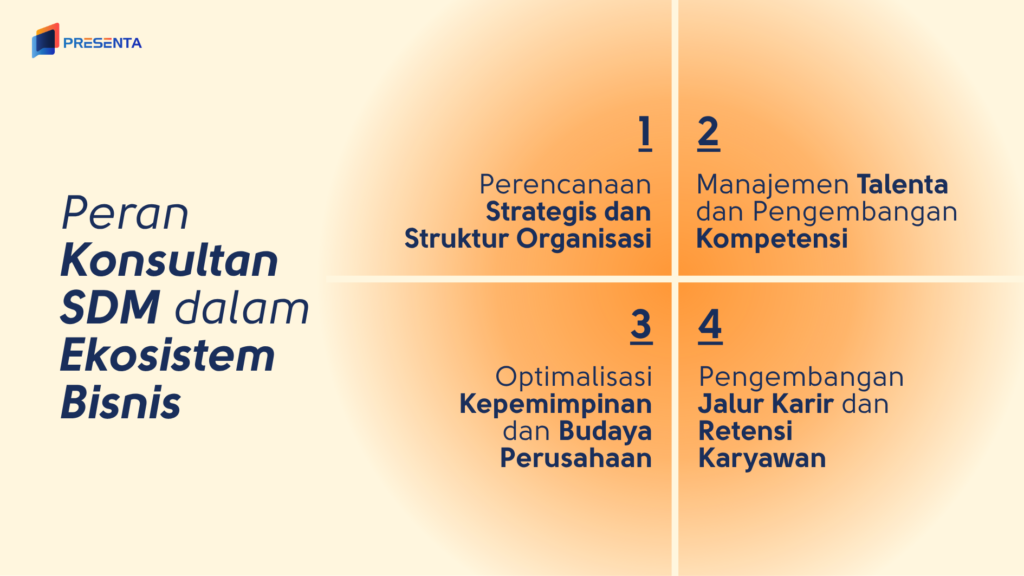 PRESENTA

Peran Konsultan SDM dalam Ekosistem Bisnis

1

Perencanaan Strategis dan Struktur Organisasi

2

Manajemen Talenta dan Pengembangan Kompetensi

3

Optimalisasi Kepemimpinan dan Budaya Perusahaan

4

Pengembangan Jalur Karir dan Retensi Karyawan